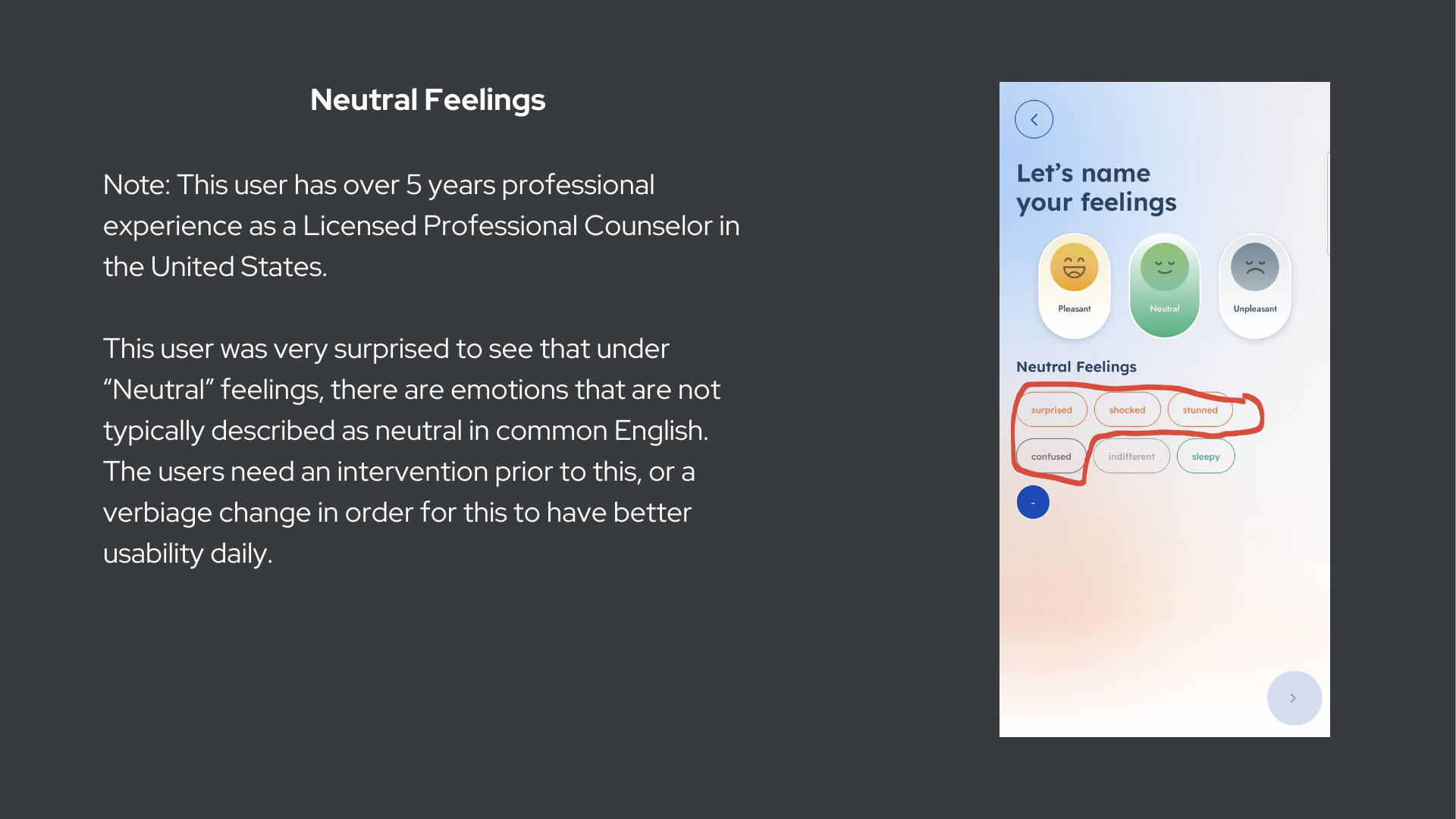 Neutral Feelings

Note: This user has over 5 years professional experience as a Licensed Professional Counselor in the United States.

This user was very surprised to see that under “Neutral” feelings, there are emotions that are not typically described as neutral in common English. The users need an intervention prior to this, or a verbiage change in order for this to have better usability daily.

Let’s name your feelings

Pleasant

Neutral

Unpleasant

Neutral Feelings

surprised

shocked

stunned

confused

indifferent

sleepy

-